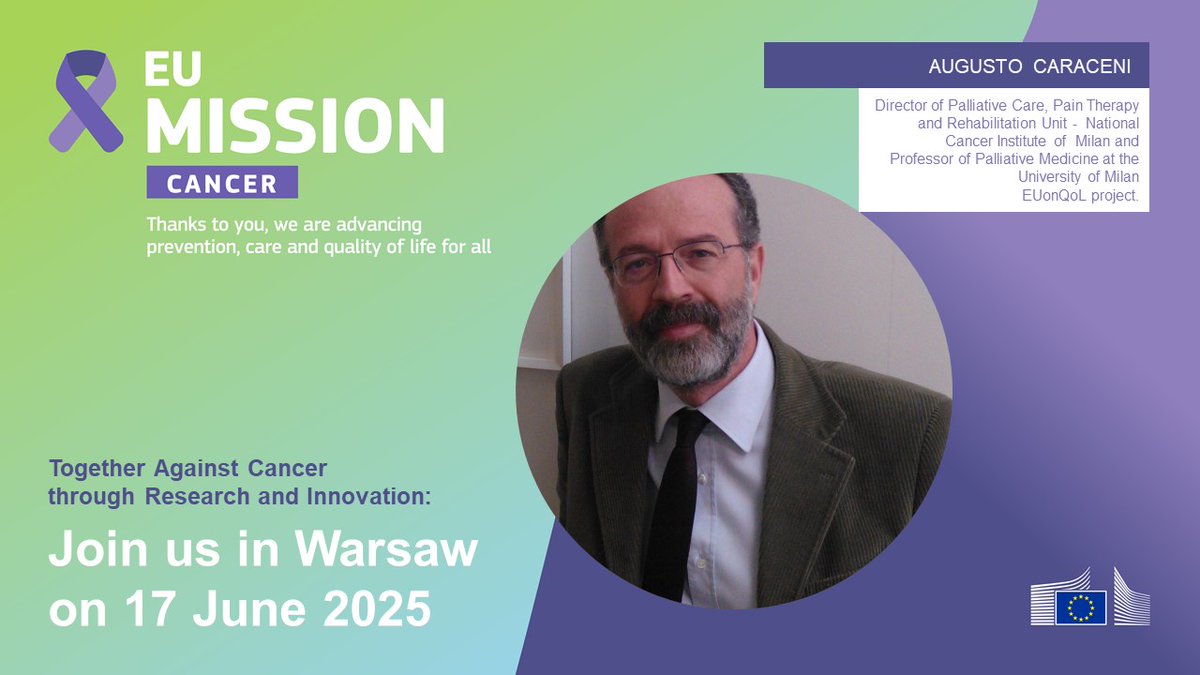 EU MISSION
CANCER

Thanks to you, we are advancing prevention, care and quality of life for all

AUGUSTO CARACENI

Director of Palliative Care, Pain Therapy and Rehabilitation Unit - National Cancer Institute of Milan and Professor of Palliative Medicine at the University of Milan EUonQoL project.

Together Against Cancer through Research and Innovation:

Join us in Warsaw on 17 June 2025